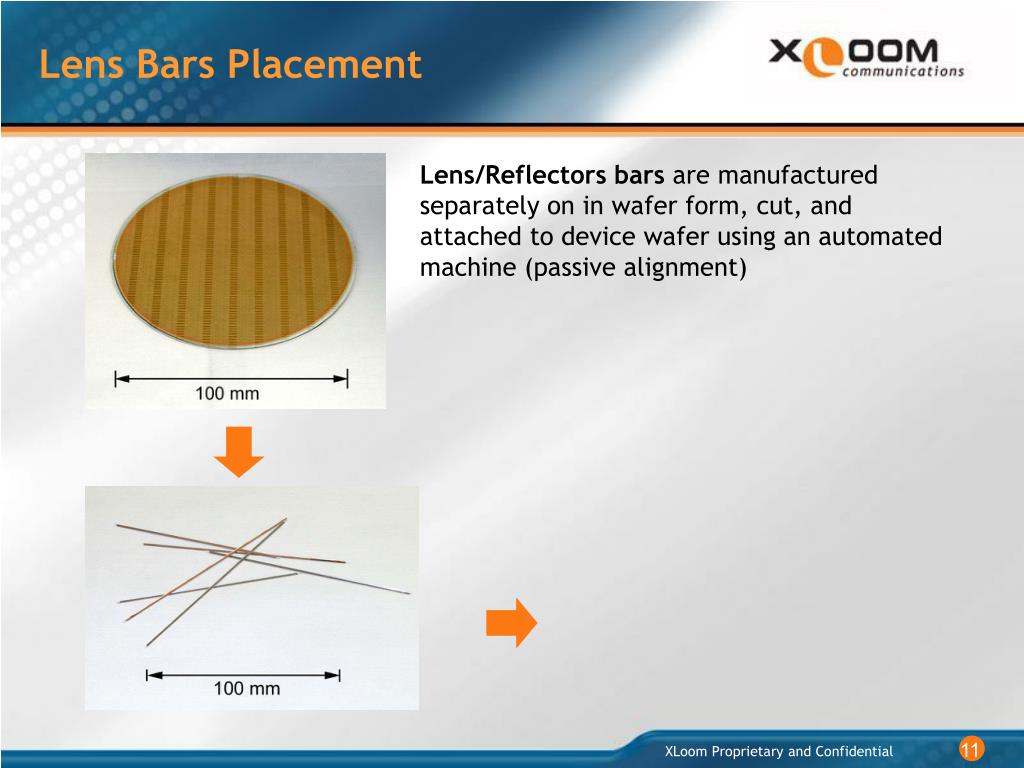 Lens Bars Placement

XLOOM communications

Lens/Reflectors bars are manufactured separately on in wafer form, cut, and attached to device wafer using an automated machine (passive alignment)

100 mm

100 mm

XLoom Proprietary and Confidential

11